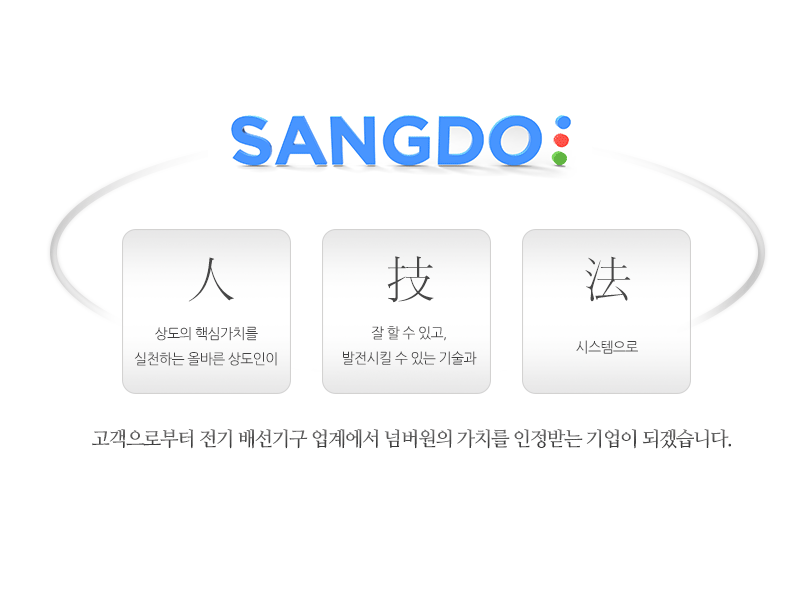 SANGDO

人

상도의 핵심가치를
실천하는 올바른 상도인이

技

잘 할 수 있고,
발전시킬 수 있는 기술과

法

시스템으로

고객으로부터 전기 배선기구 업계에서 넘버원의 가치를 인정받는 기업이 되겠습니다.